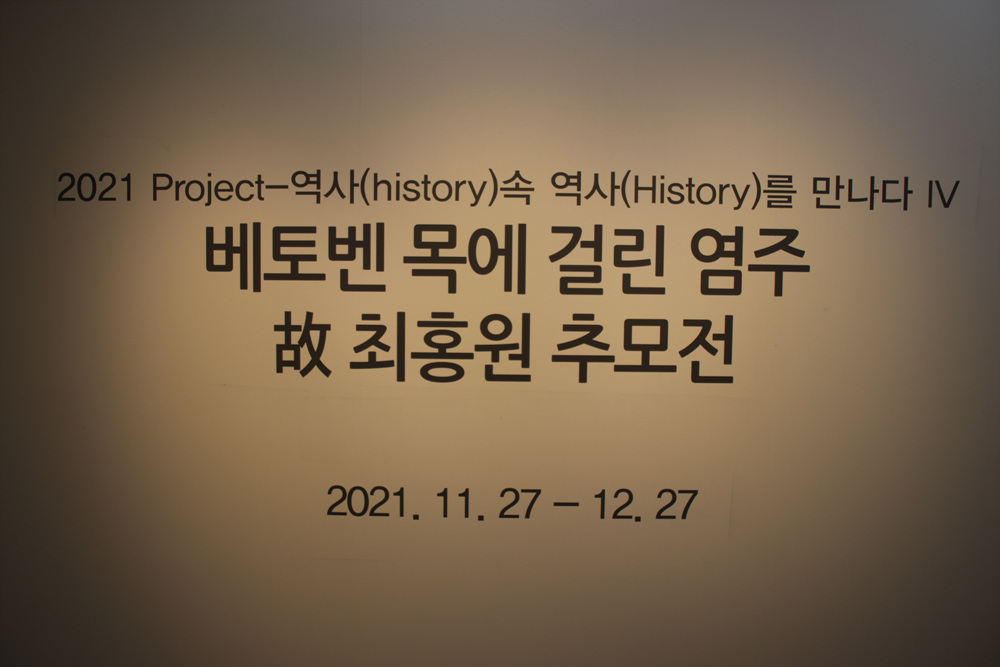 2021 Project-역사(history)속 역사(History)를 만나다 IV

베토벤 목에 걸린 염주
故 최홍원 추모전

2021. 11. 27 - 12. 27